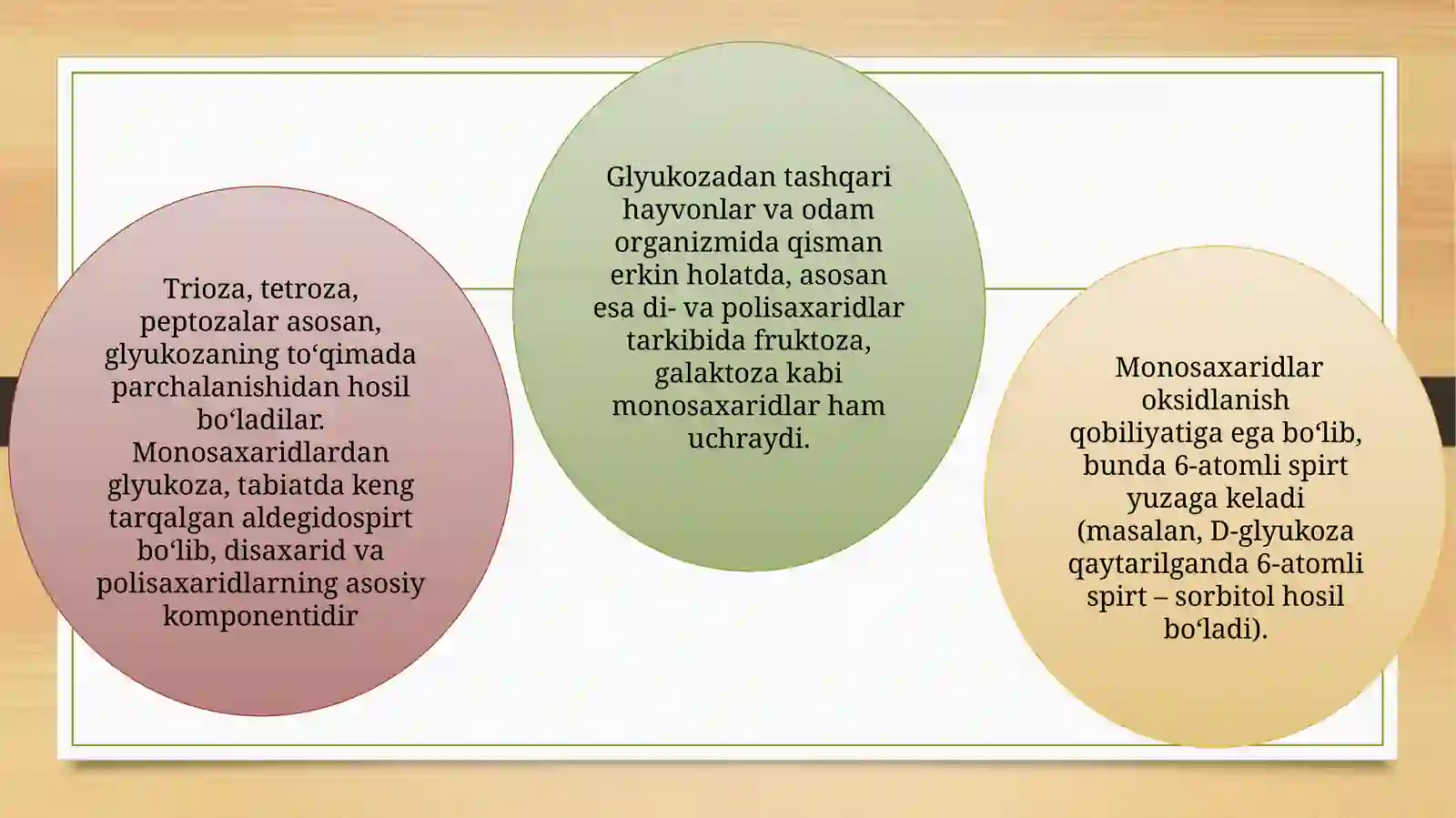 Trioza, tetroza, peptozalar asosan, glyukozaning to‘qimada parchalanishidan hosil bo‘ladilar. Monosaxaridlardan glyukoza, tabiatda keng tarqalgan aldegidospirt bo‘lib, disaxarid va polisaxaridlarning asosiy komponentidir

Glyukozadan tashqari hayvonlar va odam organizmida qisman erkin holatda, asosan esa di- va polisaxaridlar tarkibida fruktoza, galaktoza kabi monosaxaridlar ham uchraydi.

Monosaxaridlar oksidlanish qobiliyatiga ega bo‘lib, bunda 6-atomli spirt yuzaga keladi (masalan, D-glyukoza qaytarilganda 6-atomli spirt – sorbitol hosil bo‘ladi).